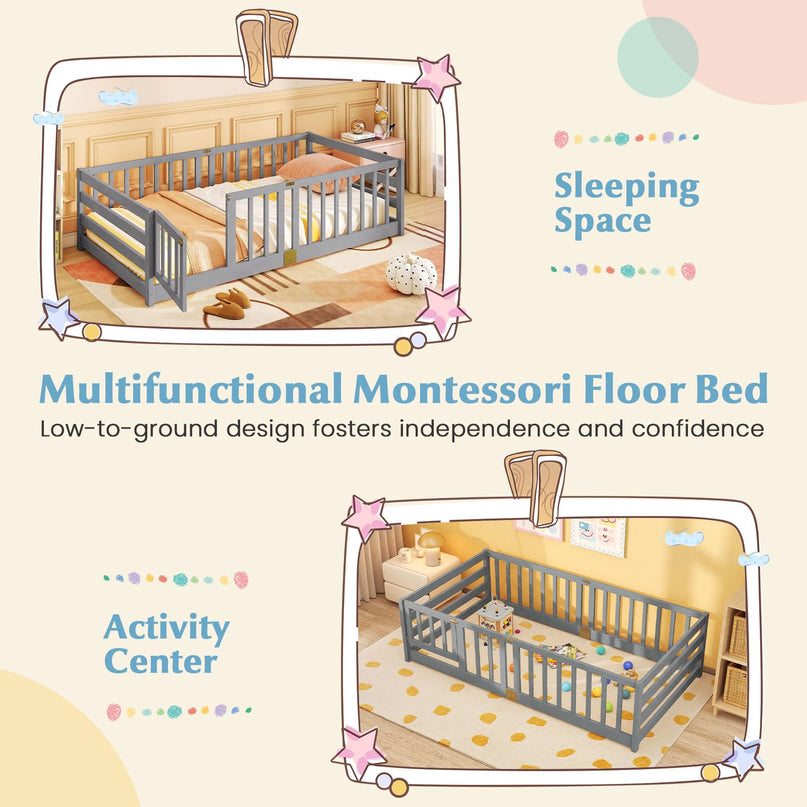 Sleeping Space

Multifunctional Montessori Floor Bed

Low-to-ground design fosters independence and confidence

Activity Center